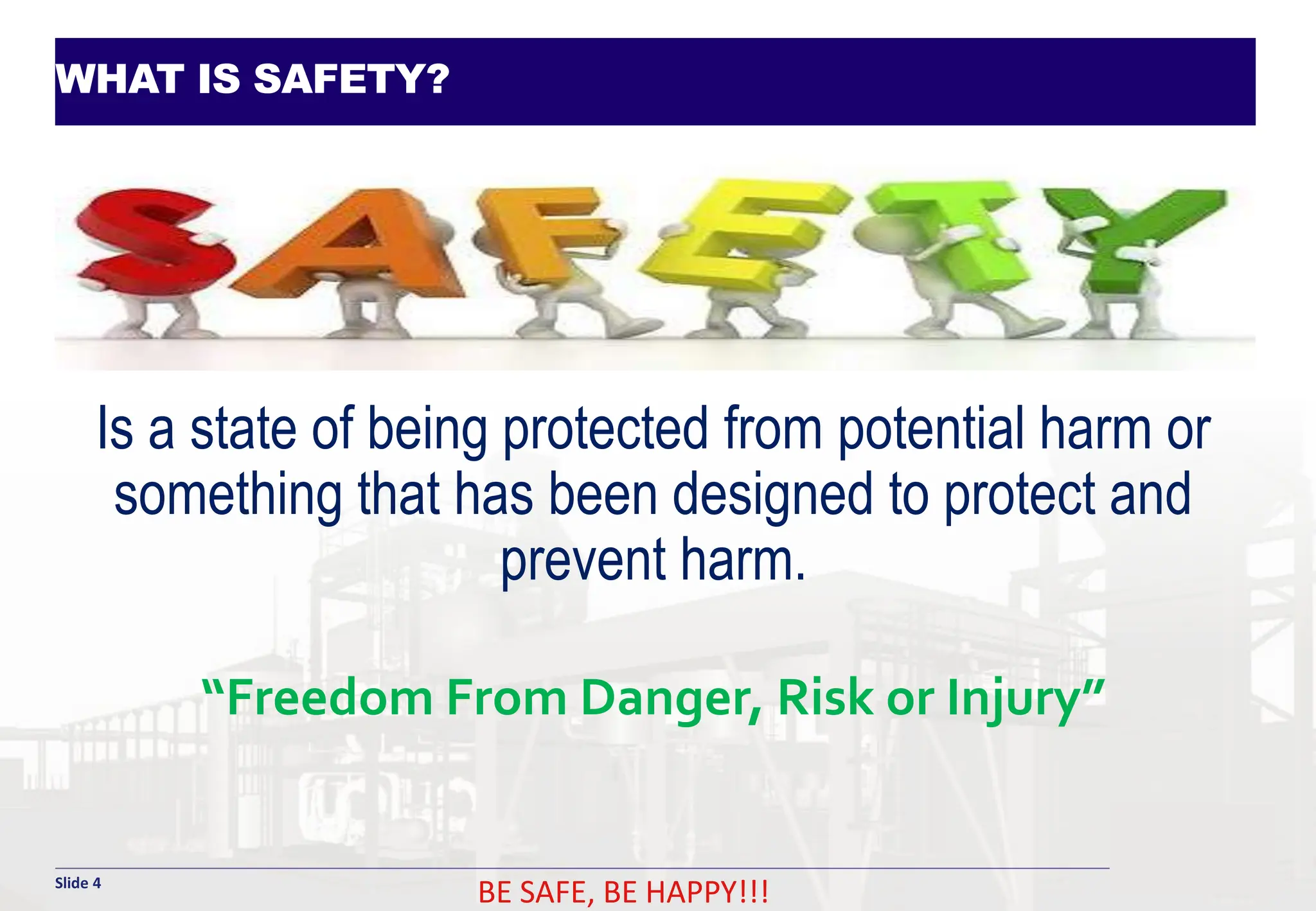 WHAT IS SAFETY?

SAFETY

Is a state of being protected from potential harm or something that has been designed to protect and prevent harm.

“Freedom From Danger, Risk or Injury”

Slide 4

BE SAFE, BE HAPPY!!!